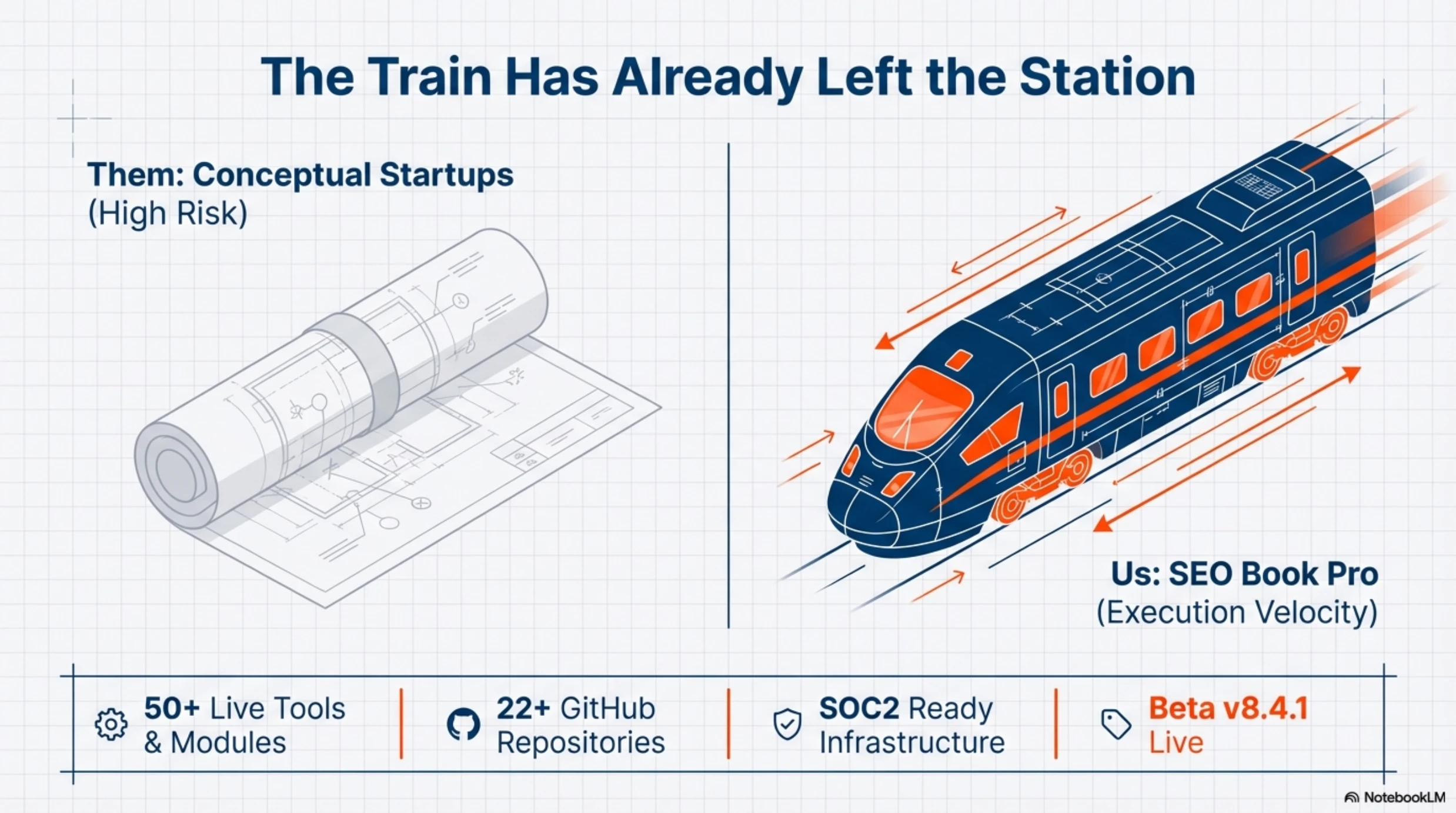 The Train Has Already Left the Station

Them: Conceptual Startups
(High Risk)

Us: SEO Book Pro
(Execution Velocity)

50+ Live Tools & Modules

22+ GitHub Repositories

SOC2 Ready Infrastructure

Beta v8.4.1 Live

NotebookLM